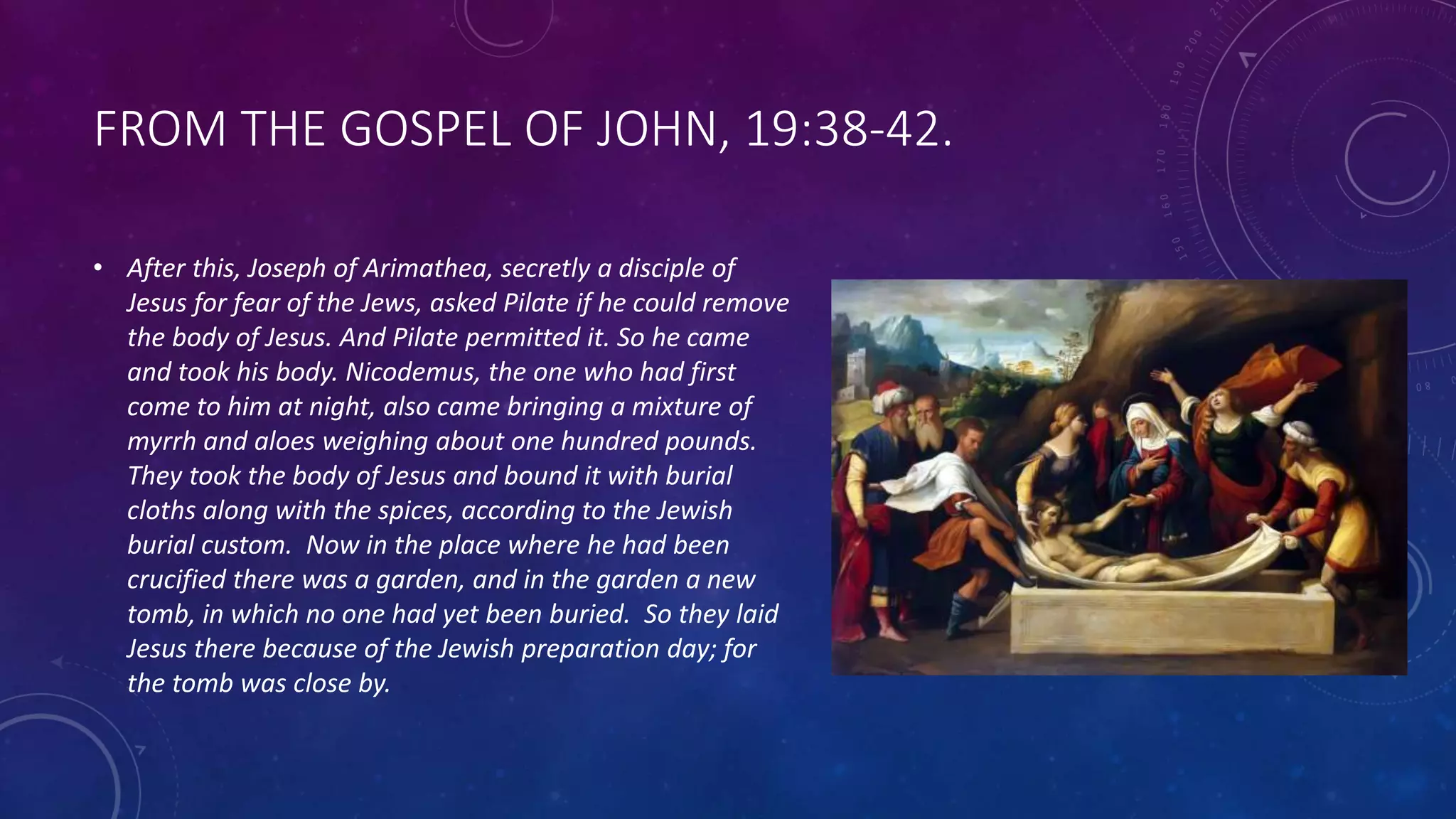 FROM THE GOSPEL OF JOHN, 19:38-42.

• After this, Joseph of Arimathea, secretly a disciple of Jesus for fear of the Jews, asked Pilate if he could remove the body of Jesus. And Pilate permitted it. So he came and took his body. Nicodemus, the one who had first come to him at night, also came bringing a mixture of myrrh and aloes weighing about one hundred pounds. They took the body of Jesus and bound it with burial cloths along with the spices, according to the Jewish burial custom. Now in the place where he had been crucified there was a garden, and in the garden a new tomb, in which no one had yet been buried. So they laid Jesus there because of the Jewish preparation day; for the tomb was close by.